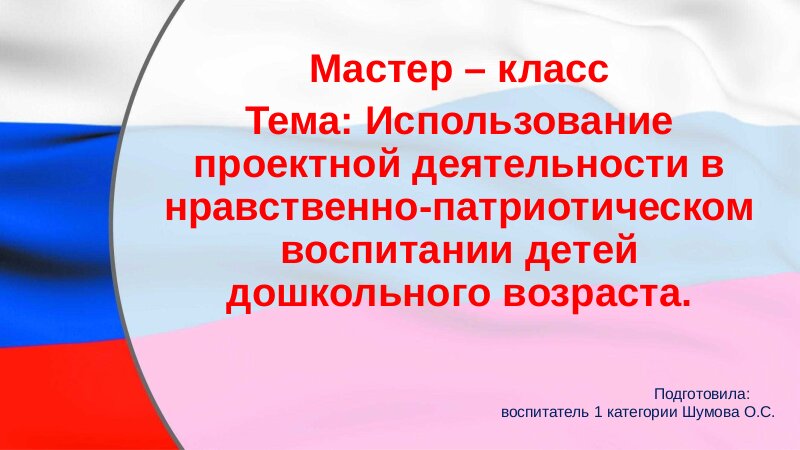 Мастер – класс
Тема: Использование проектной деятельности в нравственно-патриотическом воспитании детей дошкольного возраста.

Подготовила:
воспитатель 1 категории Шумова О.С.